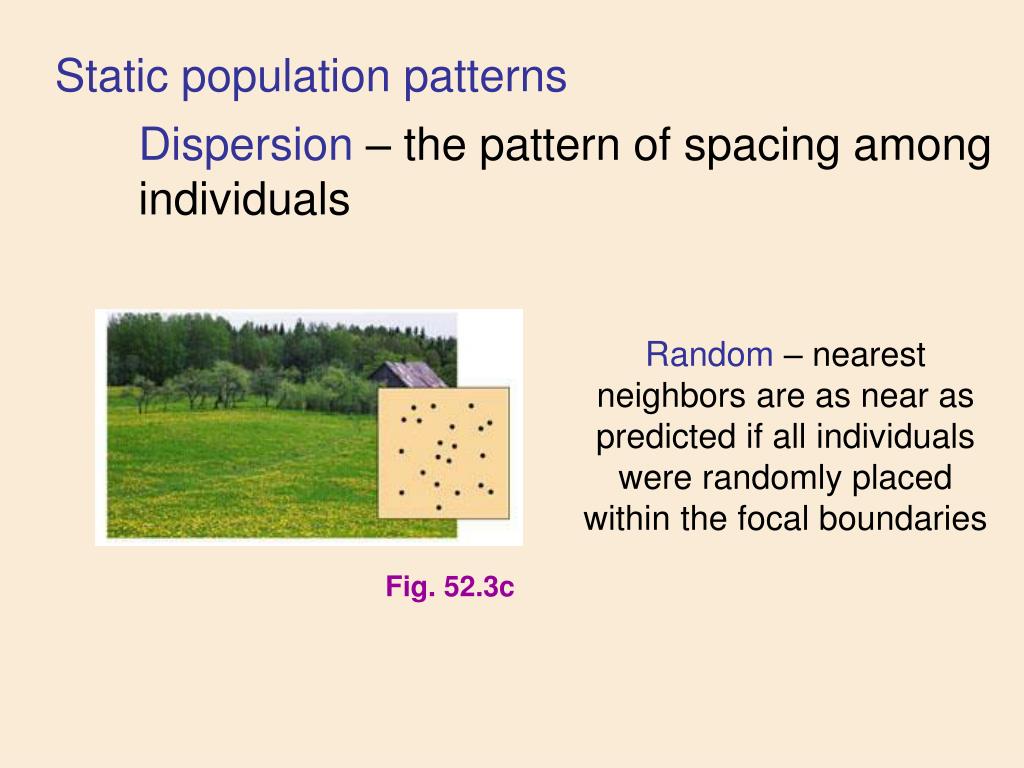 Static population patterns

Dispersion – the pattern of spacing among individuals

Random – nearest neighbors are as near as predicted if all individuals were randomly placed within the focal boundaries

Fig. 52.3c